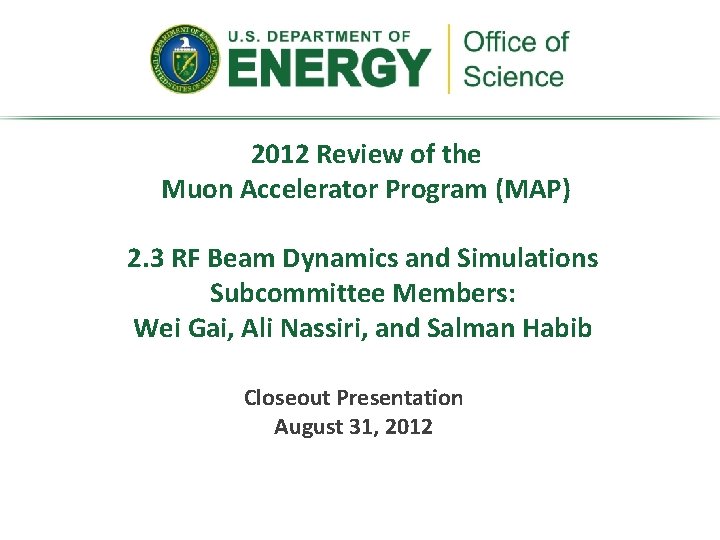 DEPARTMENT OF ENERGY
UNITED STATES OF AMERICA

U.S. DEPARTMENT OF
ENERGY

Office of
Science

2012 Review of the
Muon Accelerator Program (MAP)

2.3 RF Beam Dynamics and Simulations
Subcommittee Members:
Wei Gai, Ali Nassiri, and Salman Habib

Closeout Presentation
August 31, 2012